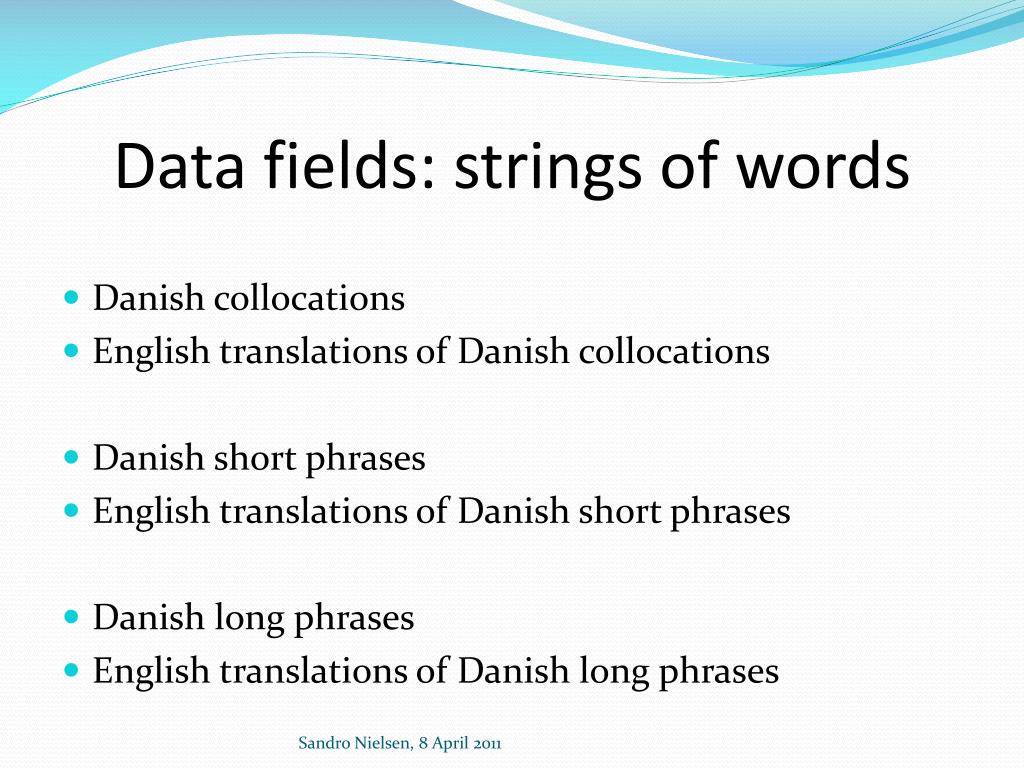 Data fields: strings of words

- Danish collocations
- English translations of Danish collocations

- Danish short phrases
- English translations of Danish short phrases

- Danish long phrases
- English translations of Danish long phrases

Sandro Nielsen, 8 April 2011